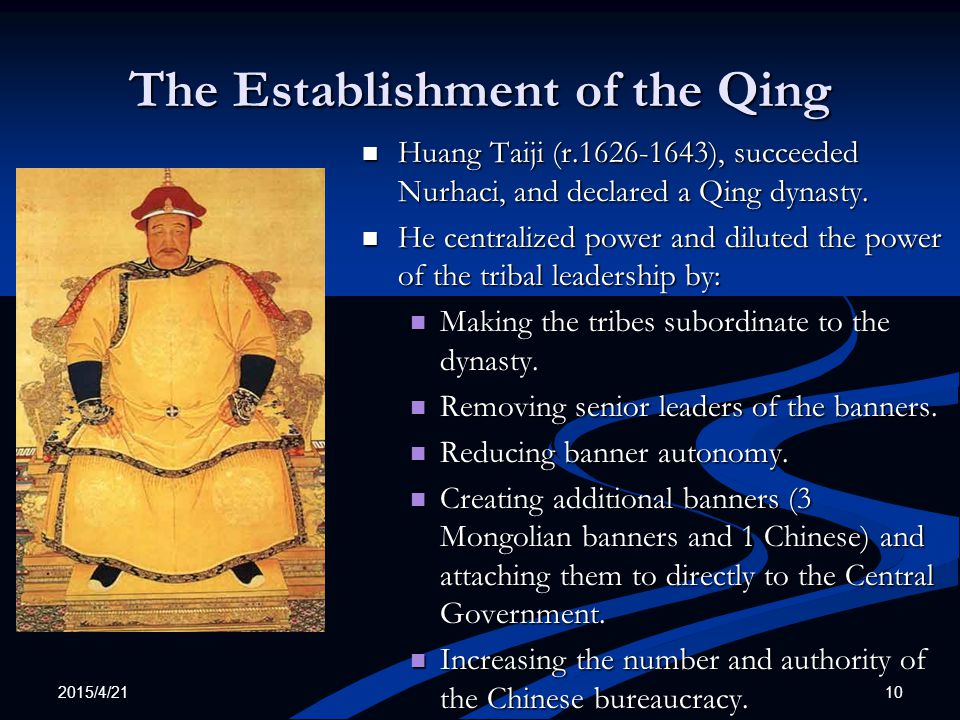 The Establishment of the Qing

- Huang Taiji (r.1626-1643), succeeded Nurhaci, and declared a Qing dynasty.
- He centralized power and diluted the power of the tribal leadership by:
  - Making the tribes subordinate to the dynasty.
  - Removing senior leaders of the banners.
  - Reducing banner autonomy.
  - Creating additional banners (3 Mongolian banners and 1 Chinese) and attaching them to directly to the Central Government.
  - Increasing the number and authority of the Chinese bureaucracy.

2015/4/21

10